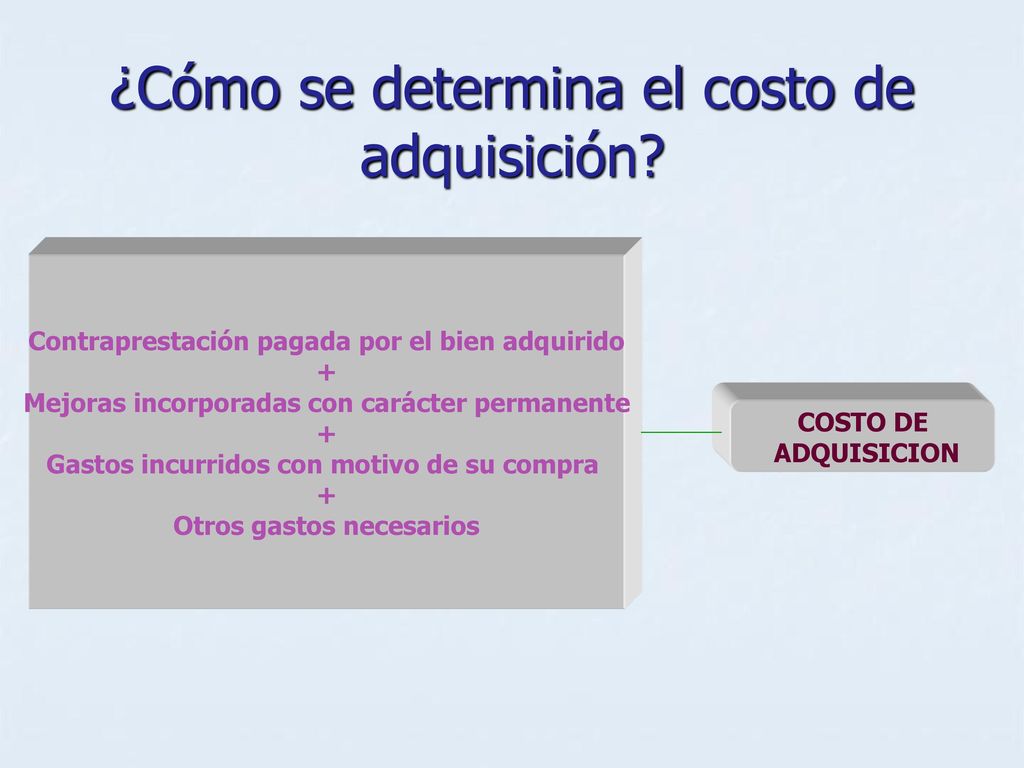 ¿Cómo se determina el costo de adquisición?

Contraprestación pagada por el bien adquirido
+
Mejoras incorporadas con carácter permanente
+
Gastos incurridos con motivo de su compra
+
Otros gastos necesarios

COSTO DE ADQUISICION